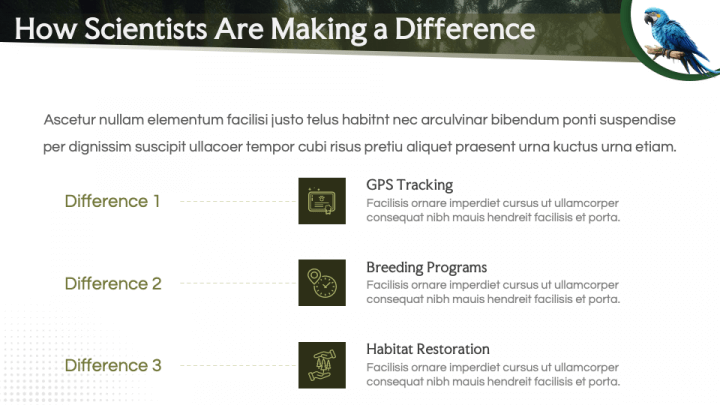 How Scientists Are Making a Difference

Ascetur nullam elementum facilisi justo telus habitnt nec arculvinar bibendum ponti suspendise per dignissim suscipit ullacoer tempor cubi risus pretiu aliquet praesent urna kuctus urna etiam.

Difference 1

GPS Tracking
Facilisis ornare imperdiet cursus ut ullamcorper consequat nibh mauis hendreit facilisis et porta.

Difference 2

Breeding Programs
Facilisis ornare imperdiet cursus ut ullamcorper consequat nibh mauis hendreit facilisis et porta.

Difference 3

Habitat Restoration
Facilisis ornare imperdiet cursus ut ullamcorper consequat nibh mauis hendreit facilisis et porta.